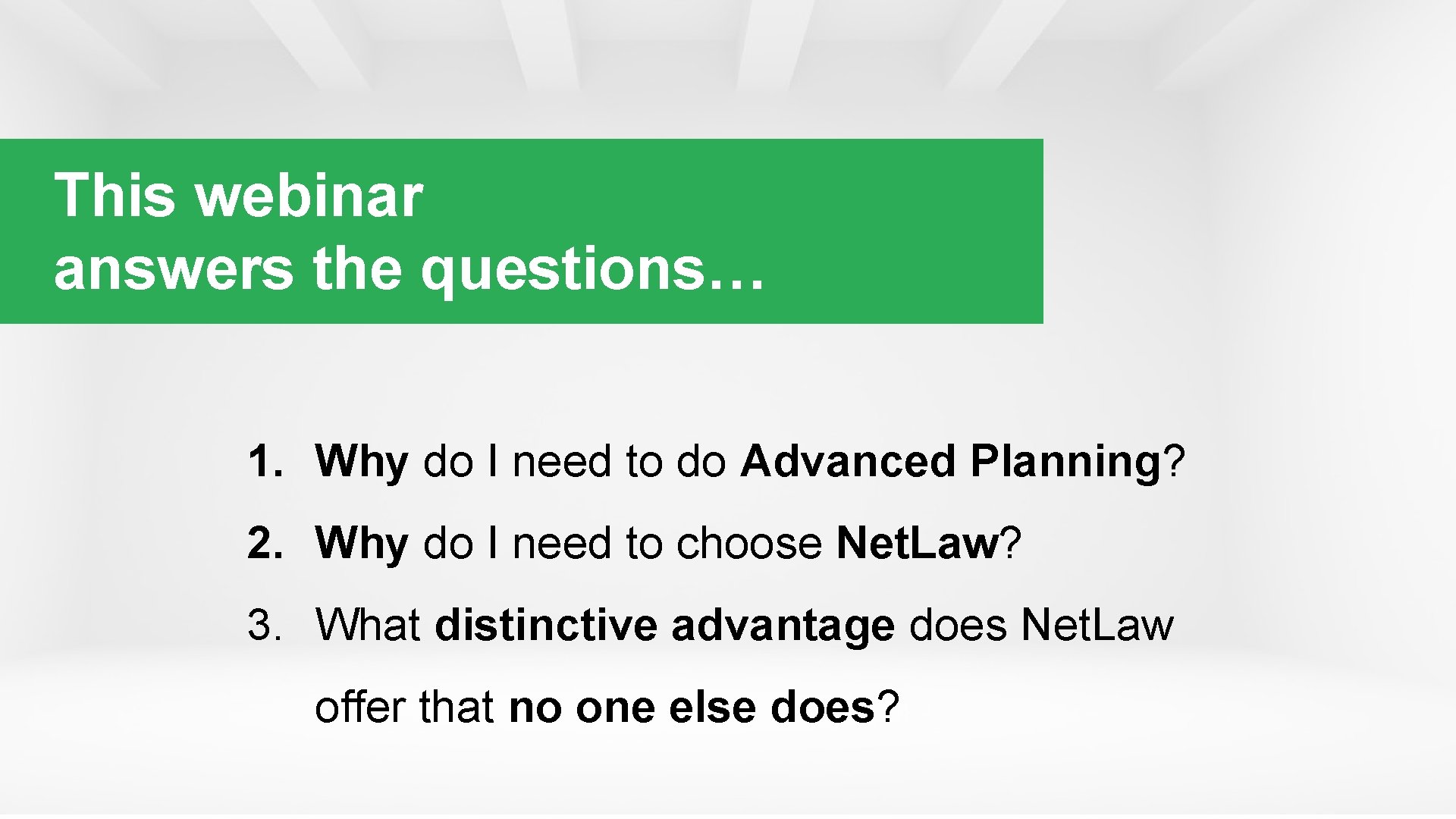 This webinar answers the questions…

1. Why do I need to do Advanced Planning?
2. Why do I need to choose Net.Law?
3. What distinctive advantage does Net.Law offer that no one else does?